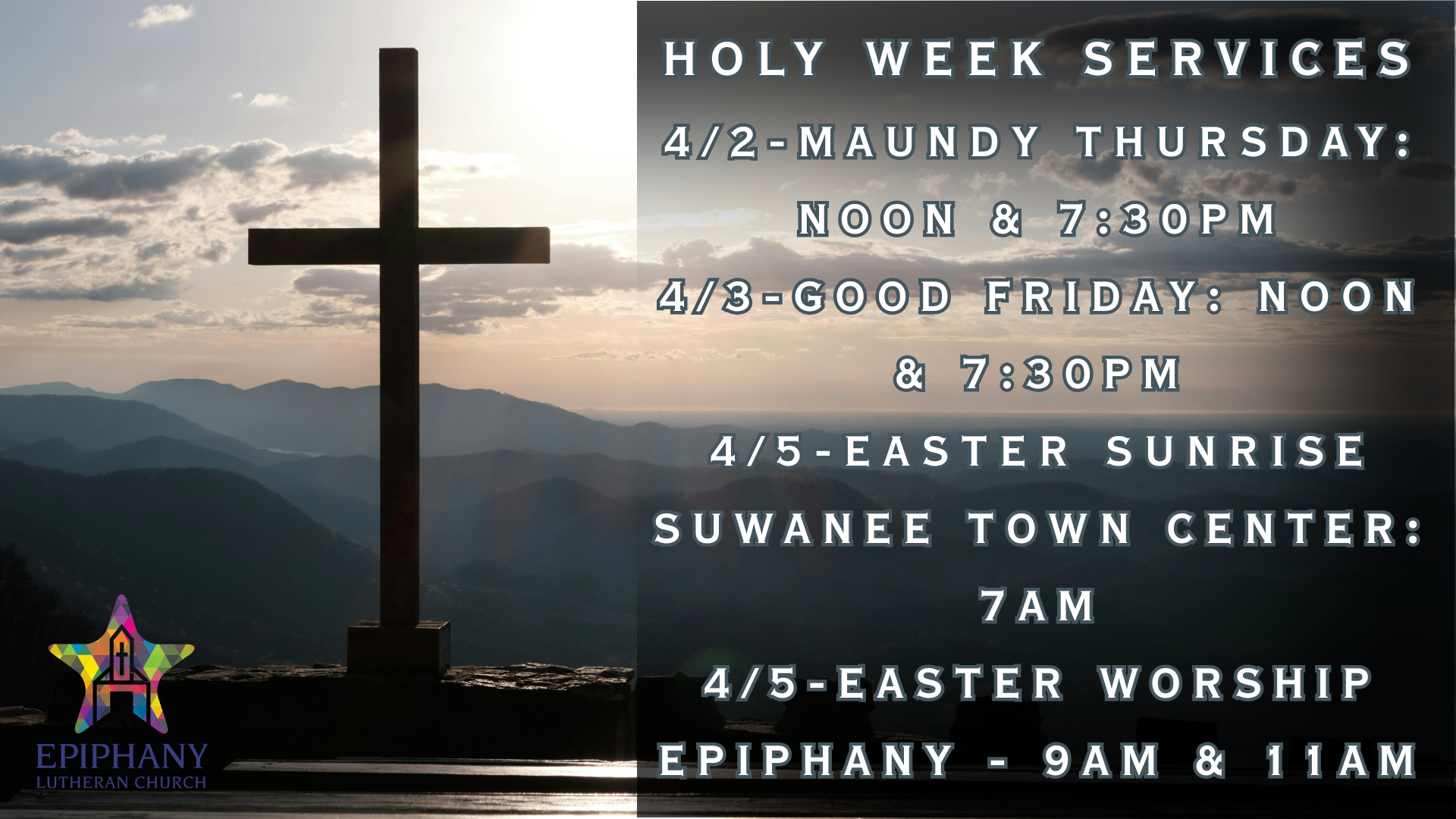 HOLY WEEK SERVICES

4/2-MAUNDY THURSDAY: NOON & 7:30PM

4/3-GOOD FRIDAY: NOON & 7:30PM

4/5-EASTER SUNRISE SUWANEE TOWN CENTER: 7AM

4/5-EASTER WORSHIP EPIPHANY - 9AM & 11AM

EPIPHANY
LUTHERAN CHURCH